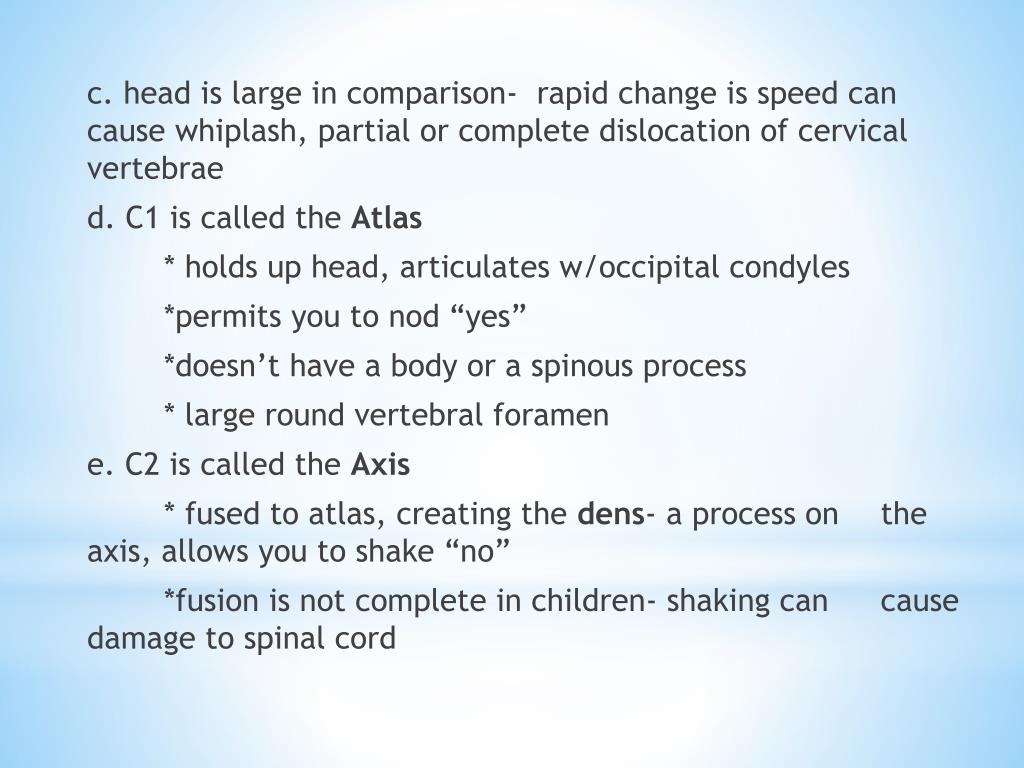 c. head is large in comparison- rapid change is speed can cause whiplash, partial or complete dislocation of cervical vertebrae

d. C1 is called the Atlas

* holds up head, articulates w/occipital condyles

*permits you to nod “yes”

*doesn’t have a body or a spinous process

* large round vertebral foramen

e. C2 is called the Axis

* fused to atlas, creating the dens- a process on the axis, allows you to shake “no”

*fusion is not complete in children- shaking can cause damage to spinal cord